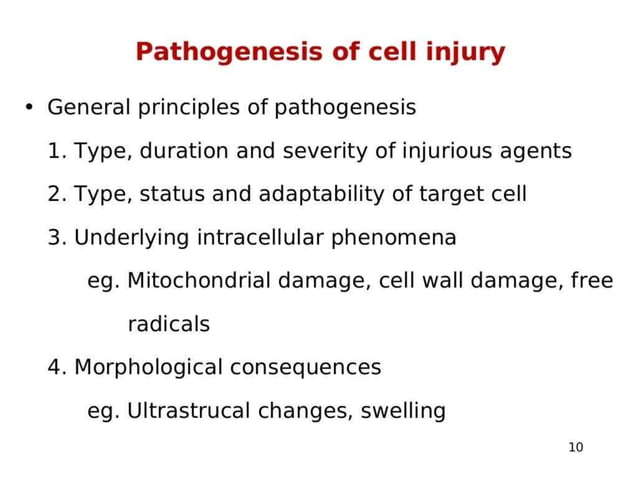 Pathogenesis of cell injury

• General principles of pathogenesis

1. Type, duration and severity of injurious agents

2. Type, status and adaptability of target cell

3. Underlying intracellular phenomena

eg. Mitochondrial damage, cell wall damage, free radicals

4. Morphological consequences

eg. Ultrastrucal changes, swelling

10